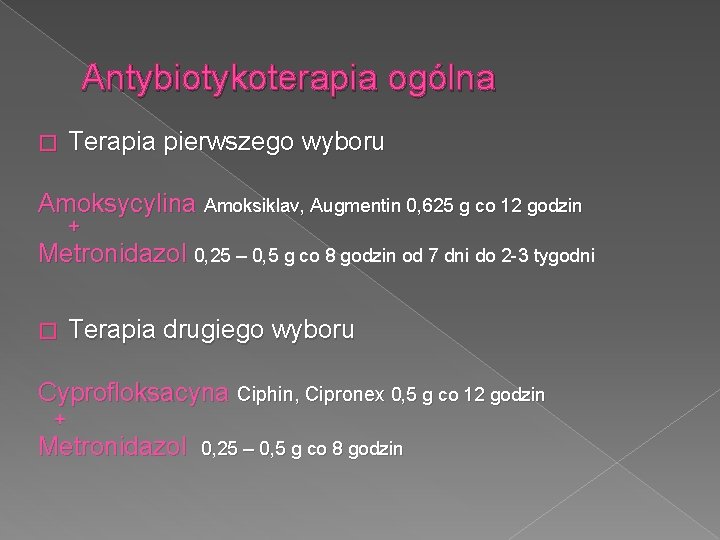 Antybiotykoterapia ogólna

□ Terapia pierwszego wyboru

Amoksycylina Amoksiklav, Augmentin 0,625 g co 12 godzin
+
Metronidazol 0,25 – 0,5 g co 8 godzin od 7 dni do 2-3 tygodni

□ Terapia drugiego wyboru

Cyprofloksacyna Ciphin, Cipronex 0,5 g co 12 godzin
+
Metronidazol 0,25 – 0,5 g co 8 godzin